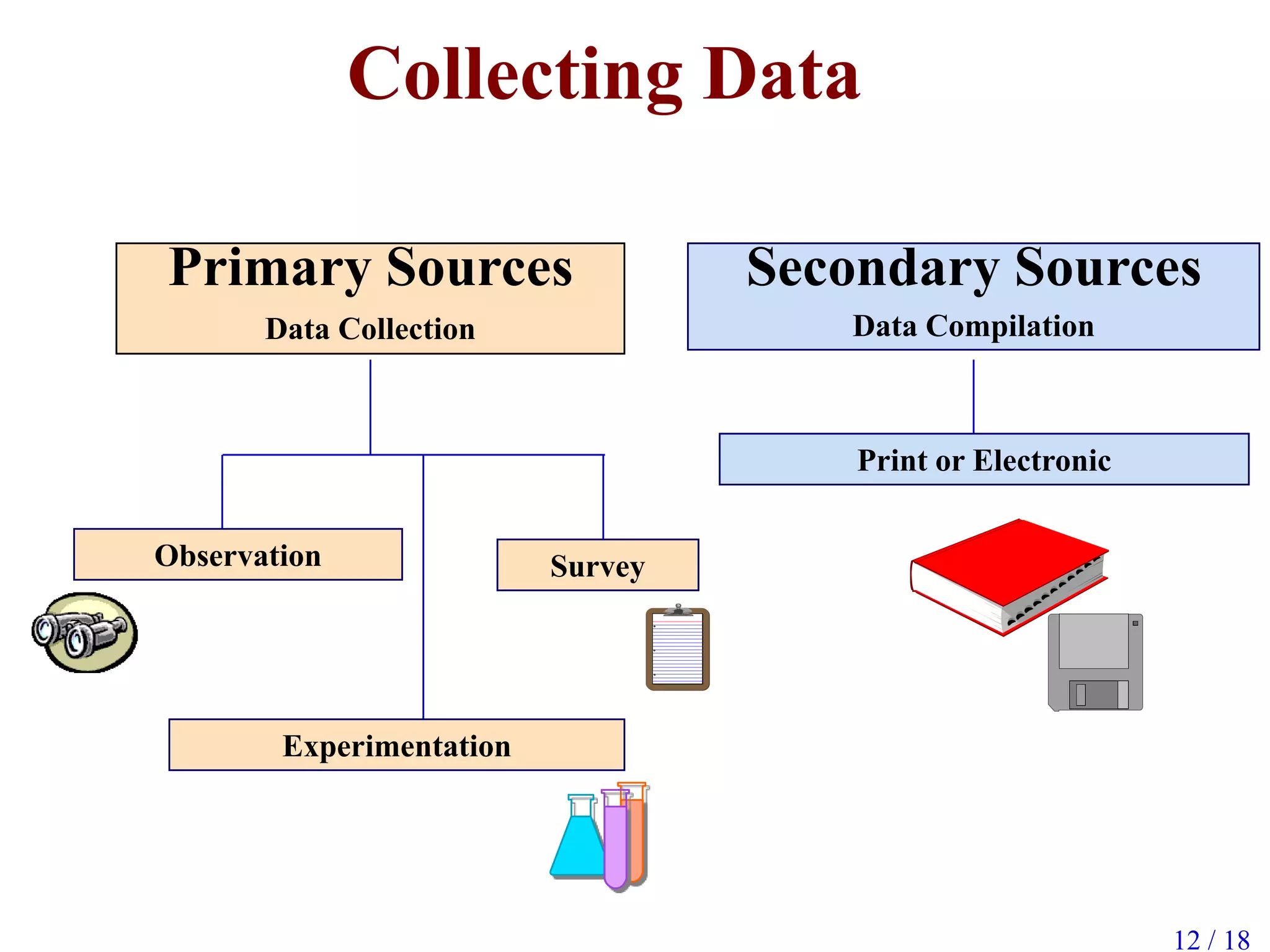 Collecting Data

Primary Sources
Data Collection

Secondary Sources
Data Compilation

Print or Electronic

Observation

Survey

Experimentation

12 / 18